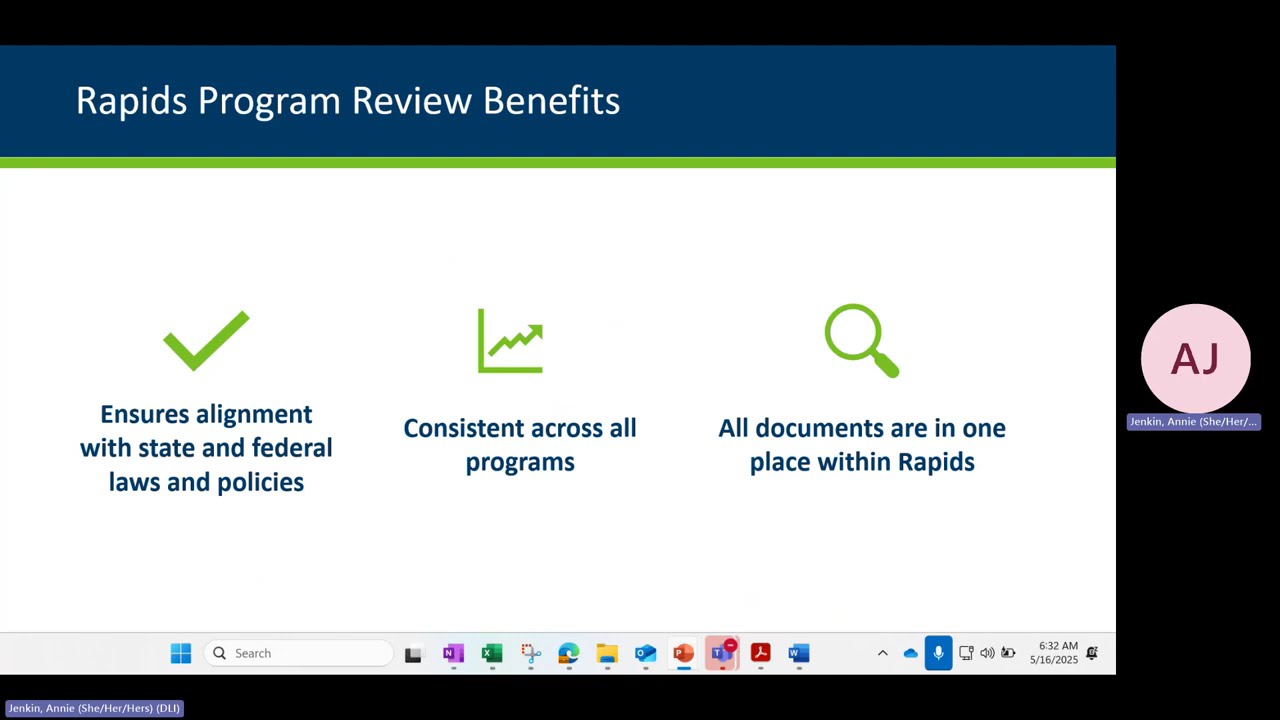 Rapids Program Review Benefits

Ensures alignment with state and federal laws and policies

Consistent across all programs

All documents are in one place within Rapids

AJ

Jenkin, Annie (She/Her/...

Search

6:32 AM
5/16/2025

Jenkin, Annie (She/Her/Hers) (DLI)